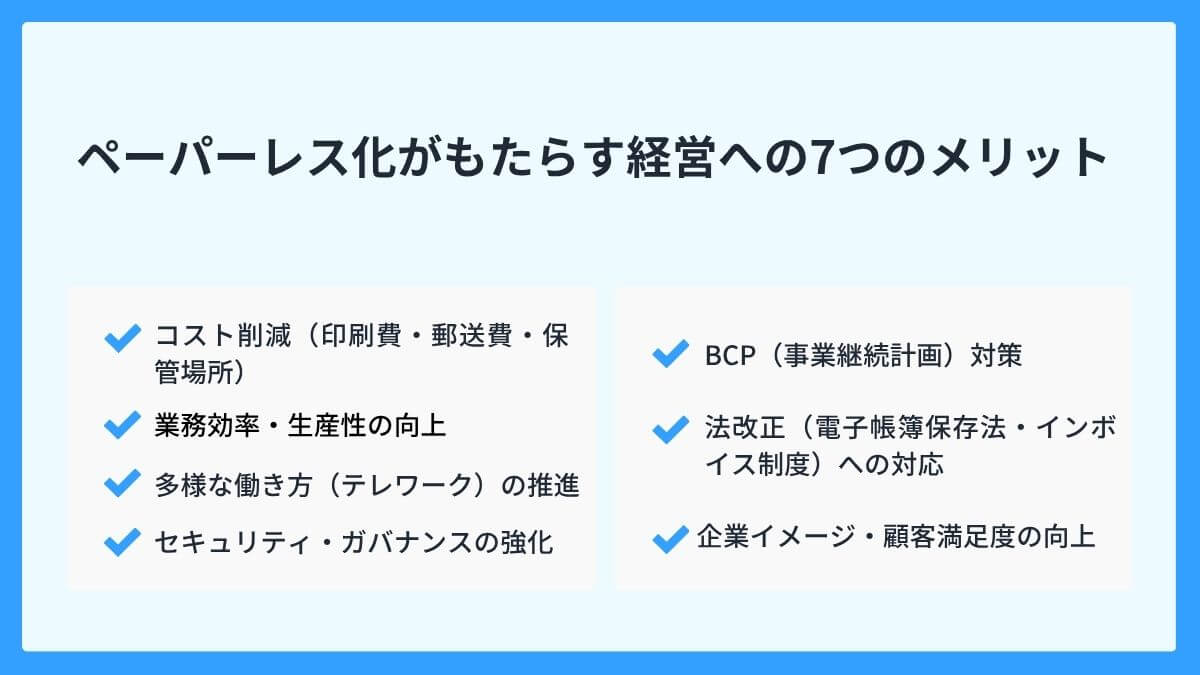 ペーパーレス化がもたらす経営への7つのメリット

コスト削減（印刷費・郵送費・保管場所）

業務効率・生産性の向上

多様な働き方（テレワーク）の推進

セキュリティ・ガバナンスの強化

BCP（事業継続計画）対策

法改正（電子帳簿保存法・インボイス制度）への対応

企業イメージ・顧客満足度の向上